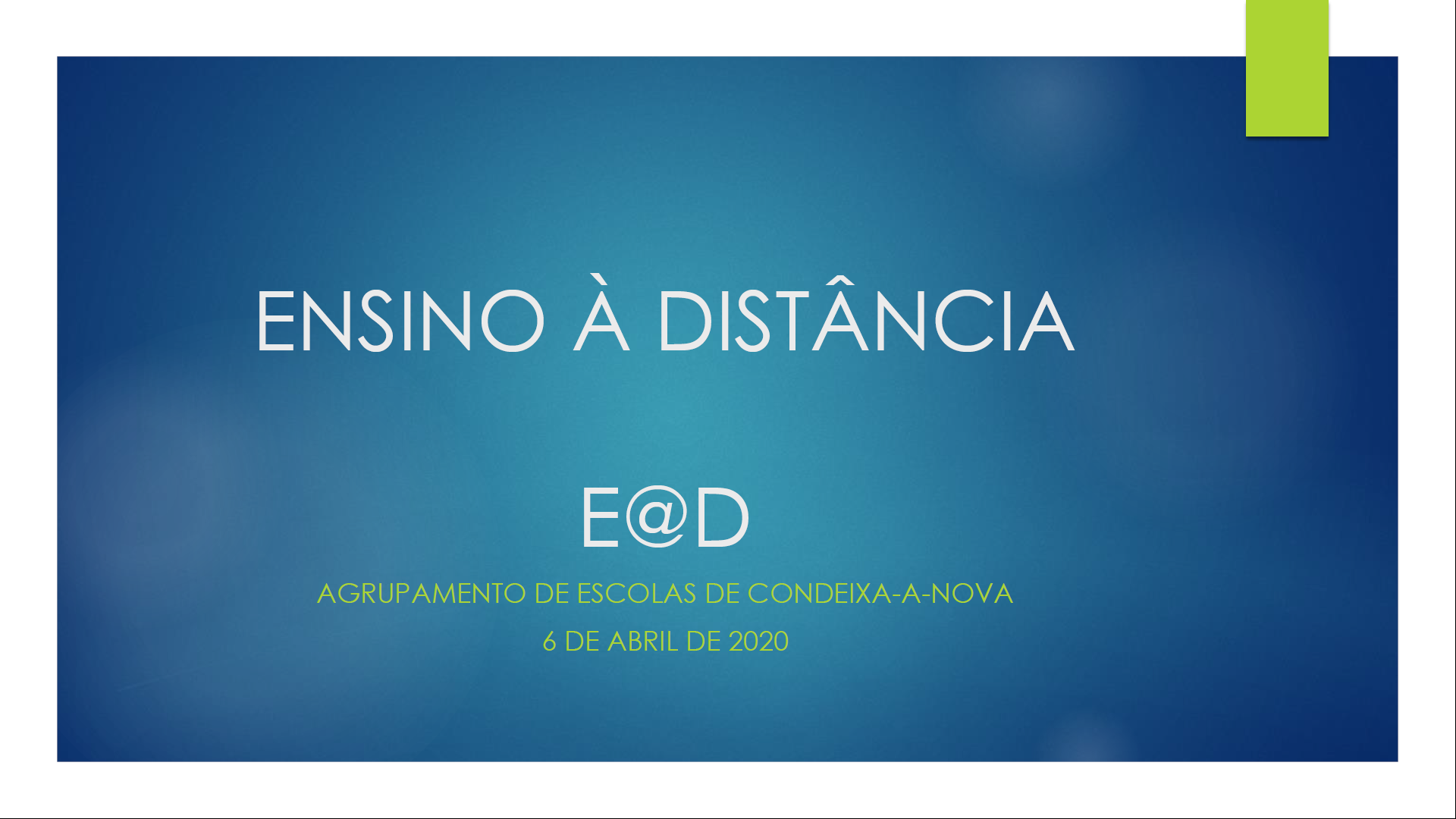 ENSINO À DISTÂNCIA

E@D

AGRUPAMENTO DE ESCOLAS DE CONDEIXA-A-NOVA

6 DE ABRIL DE 2020